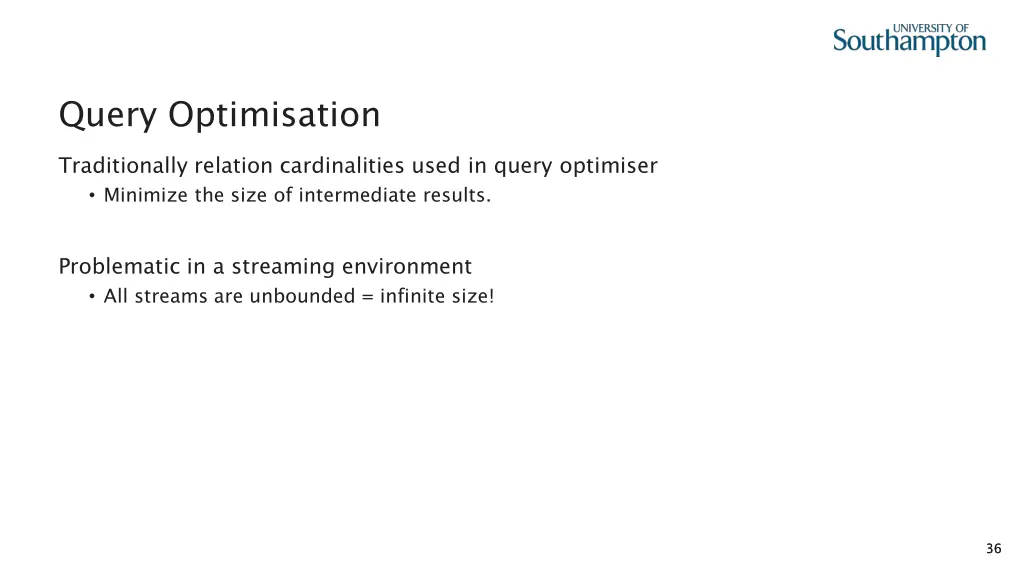 UNIVERSITY OF
Southampton

Query Optimisation

Traditionally relation cardinalities used in query optimiser

• Minimize the size of intermediate results.

Problematic in a streaming environment

• All streams are unbounded = infinite size!

36